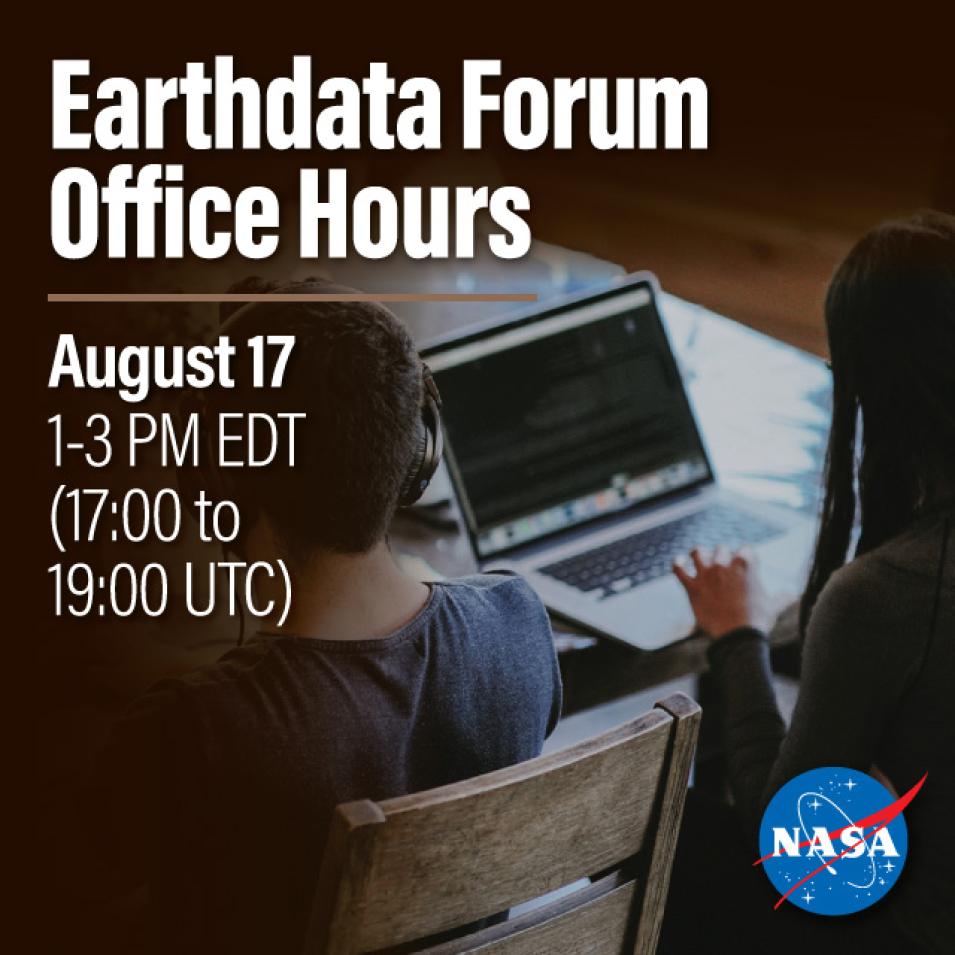 Earthdata Forum Office Hours

August 17
1-3 PM EDT
(17:00 to 19:00 UTC)

NASA